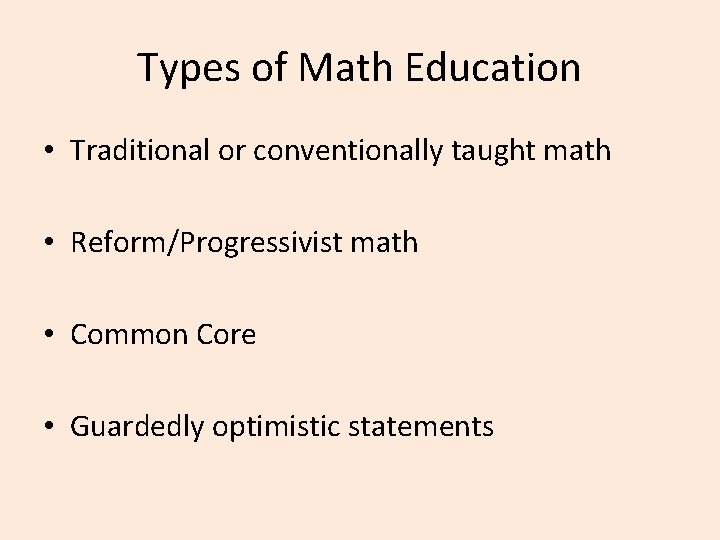 Types of Math Education

• Traditional or conventionally taught math

• Reform/Progressivist math

• Common Core

• Guardedly optimistic statements